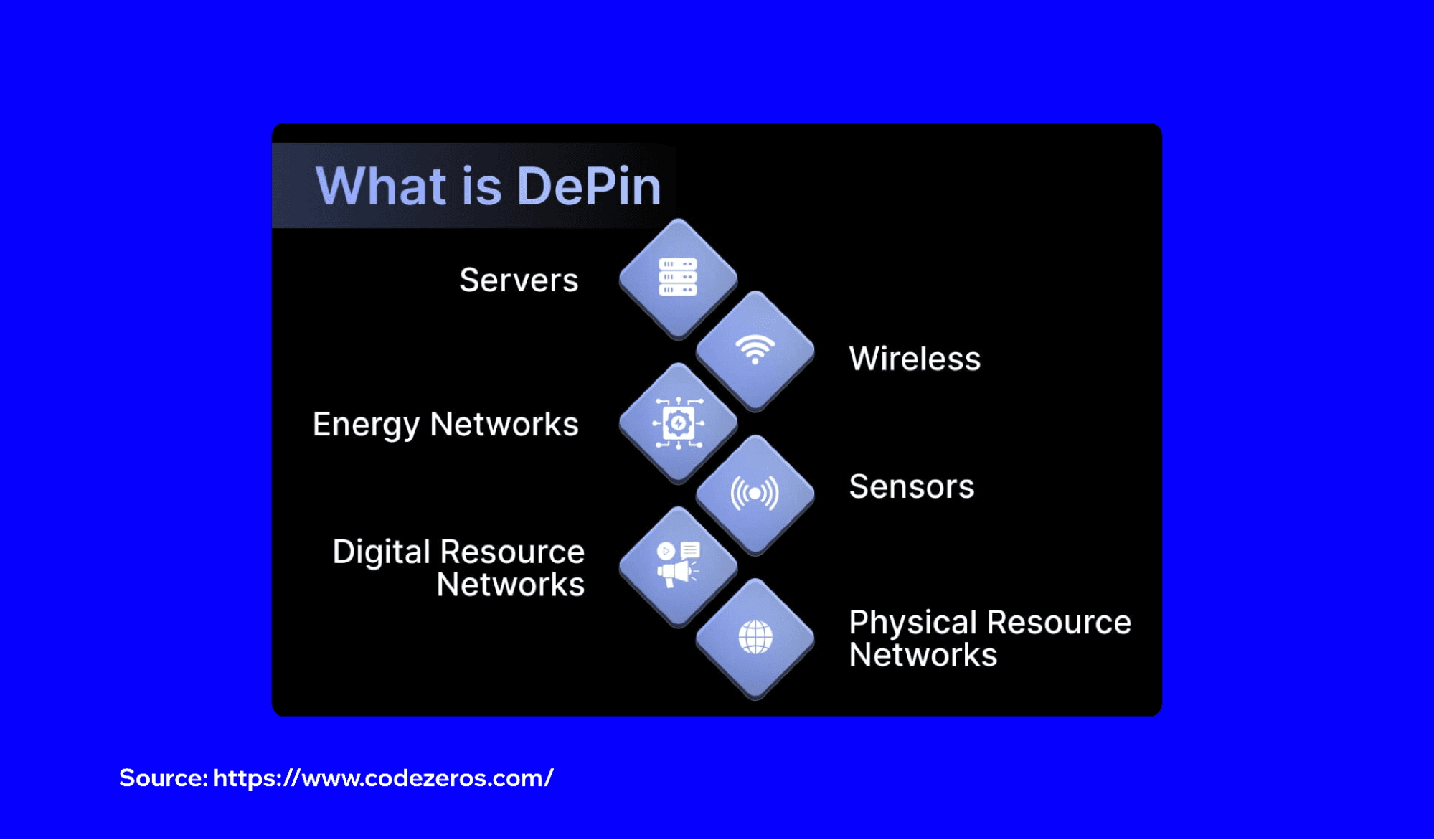 What is DePin

Servers

Wireless

Energy Networks

Sensors

Digital Resource Networks

Physical Resource Networks

Source: https://www.codezeros.com/